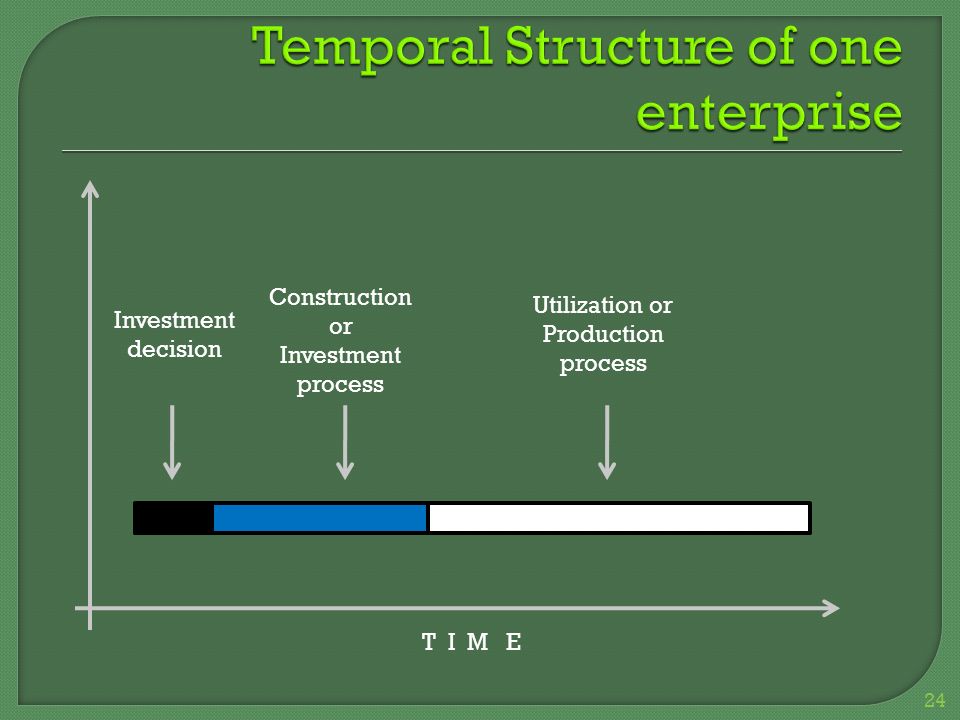 Temporal Structure of one enterprise

Investment decision

Construction or Investment process

Utilization or Production process

T I M E

24